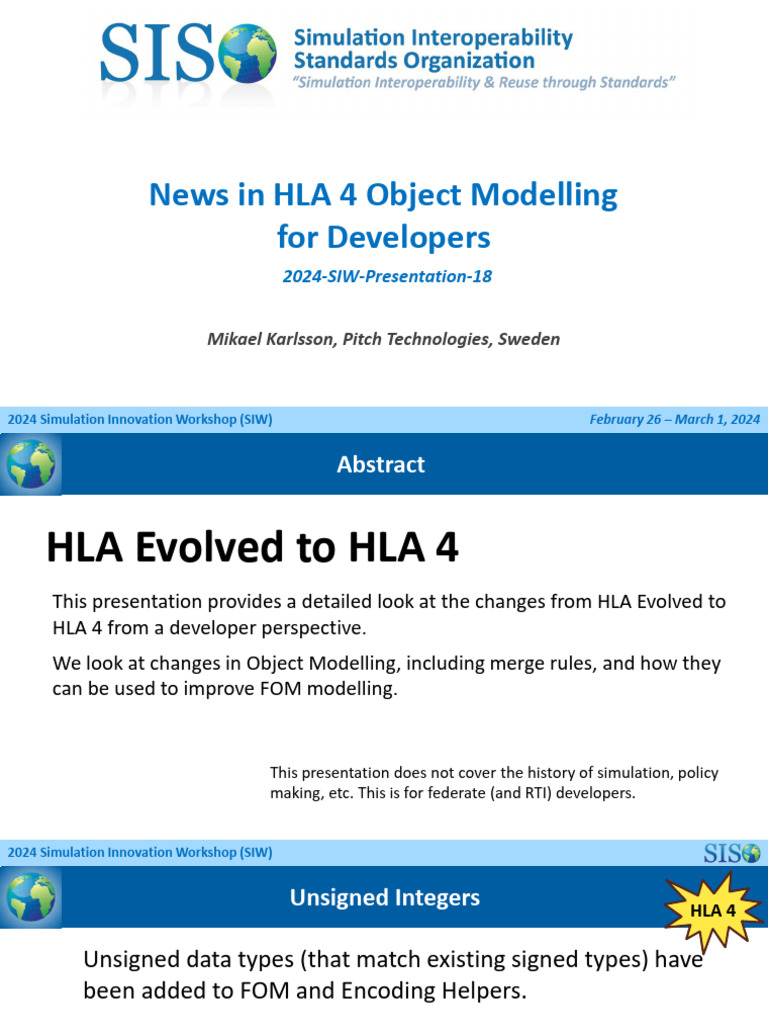 SISO Simulation Interoperability Standards Organization
"Simulation Interoperability & Reuse through Standards"

News in HLA 4 Object Modelling for Developers

2024-SIW-Presentation-18

Mikael Karlsson, Pitch Technologies, Sweden

2024 Simulation Innovation Workshop (SIW)

February 26 – March 1, 2024

Abstract

HLA Evolved to HLA 4

This presentation provides a detailed look at the changes from HLA Evolved to HLA 4 from a developer perspective.

We look at changes in Object Modelling, including merge rules, and how they can be used to improve FOM modelling.

This presentation does not cover the history of simulation, policy making, etc. This is for federate (and RTI) developers.

2024 Simulation Innovation Workshop (SIW)

SISO

Unsigned Integers

HLA 4

Unsigned data types (that match existing signed types) have been added to FOM and Encoding Helpers.